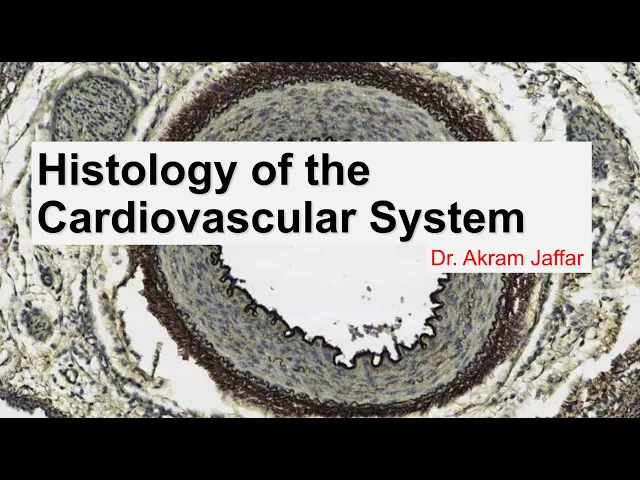 Histology of the Cardiovascular System

Dr. Akram Jaffar